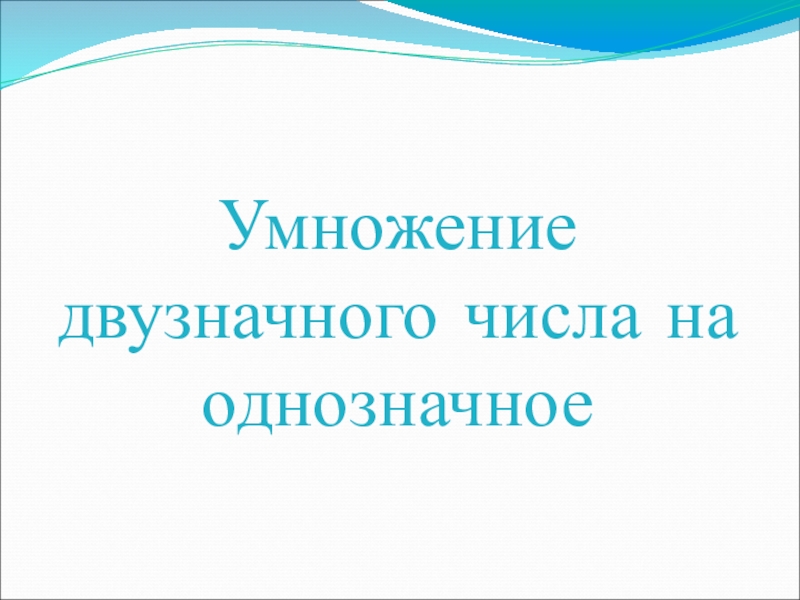 Умножение двузначного числа на однозначное